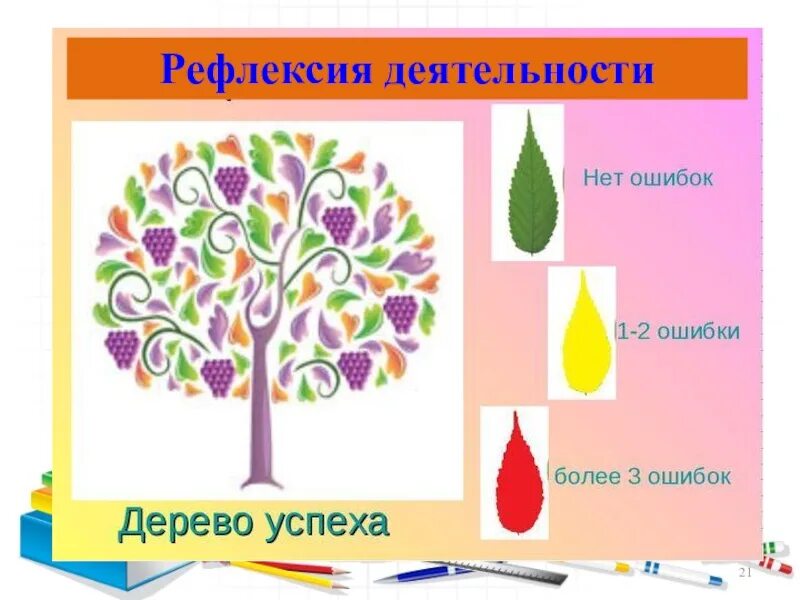 Рефлексия деятельности

Нет ошибок

1-2 ошибки

более 3 ошибок

Дерево успеха

21